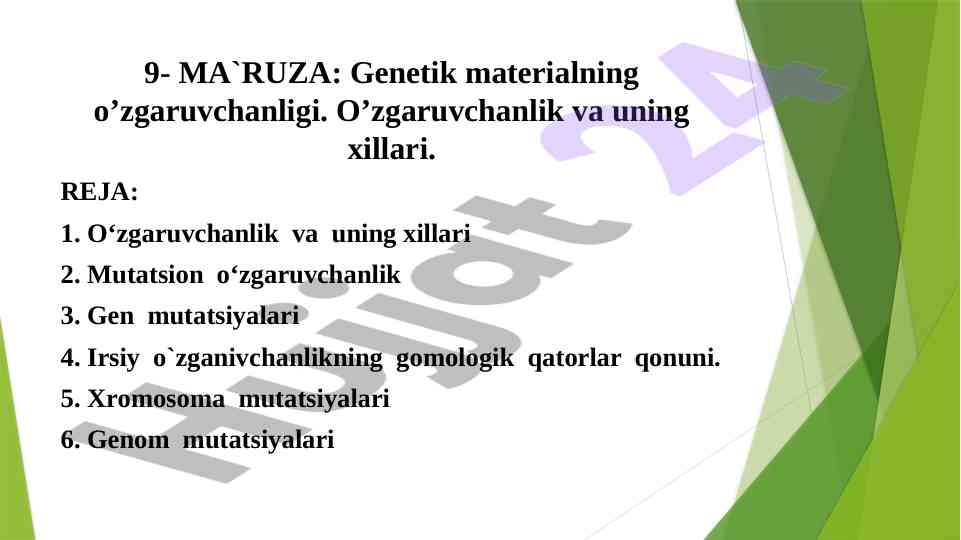 9- MA`RUZA: Genetik materialning o’zgaruvchanligi. O’zgaruvchanlik va uning xillari.

REJA:

1. O‘zgaruvchanlik va uning xillari

2. Mutatsion o‘zgaruvchanlik

3. Gen mutatsiyalari

4. Irsiy o`zganivchanlikning gomologik qatorlar qonuni.

5. Xromosoma mutatsiyalari

6. Genom mutatsiyalari

Hujjat 24